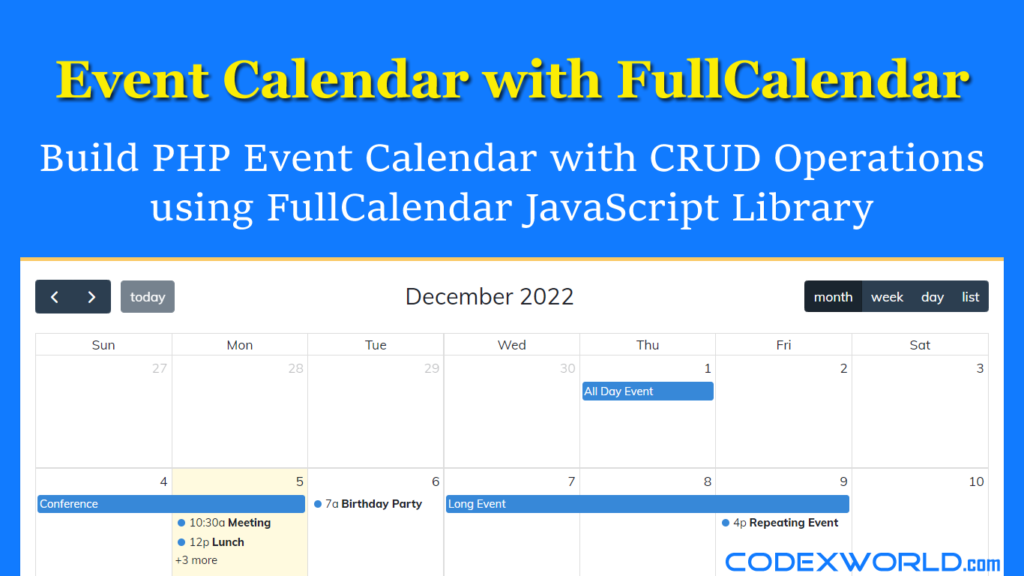 Event Calendar with FullCalendar

Build PHP Event Calendar with CRUD Operations using FullCalendar JavaScript Library

today

December 2022

month week day list

| Sun | Mon | Tue | Wed | Thu | Fri | Sat |
|---|---|---|---|---|---|---|
| 27 | 28 | 29 | 30 | 1 All Day Event | 2 | 3 |
| 4 Conference | 5 10:30a Meeting 12p Lunch +3 more | 6 7a Birthday Party | 7 Long Event | 8 | 9 4p Repeating Event | 10 |

CODEXWORLD.com